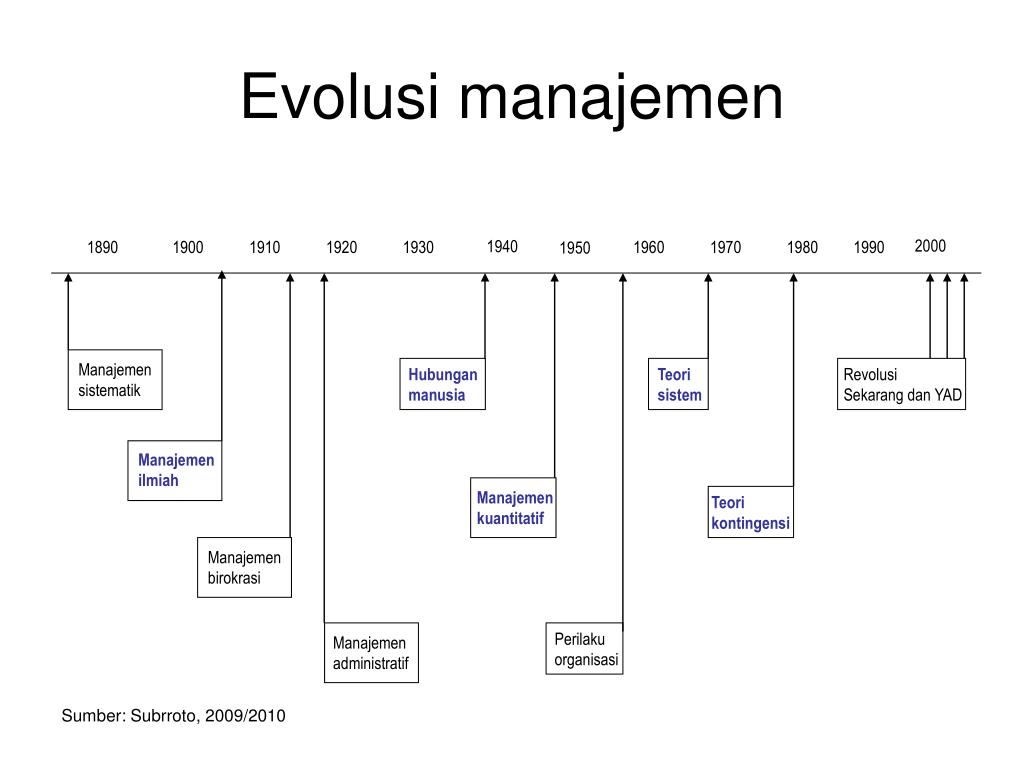 Evolusi manajemen

1890 1900 1910 1920 1930 1940 1950 1960 1970 1980 1990 2000

Manajemen sistematik

Manajemen ilmiah

Manajemen birokrasi

Manajemen administratif

Hubungan manusia

Manajemen kuantitatif

Perilaku organisasi

Teori sistem

Teori kontingensi

Revolusi Sekarang dan YAD

Sumber: Subrroto, 2009/2010